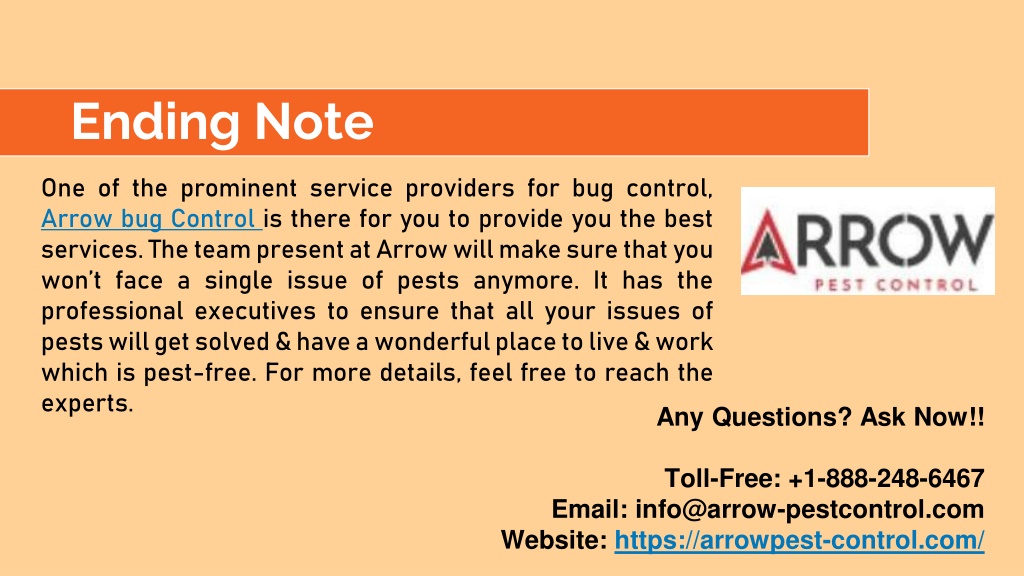 Ending Note

One of the prominent service providers for bug control, Arrow bug Control is there for you to provide you the best services. The team present at Arrow will make sure that you won't face a single issue of pests anymore. It has the professional executives to ensure that all your issues of pests will get solved & have a wonderful place to live & work which is pest-free. For more details, feel free to reach the experts.

ARROW
PEST CONTROL

Any Questions? Ask Now!!

Toll-Free: +1-888-248-6467
Email: info@arrow-pestcontrol.com
Website: https://arrowpest-control.com/